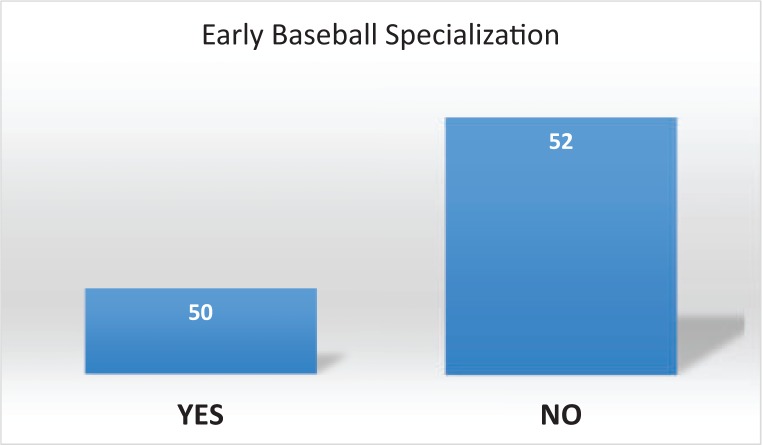 Early Baseball Specialization

50

52

YES

NO